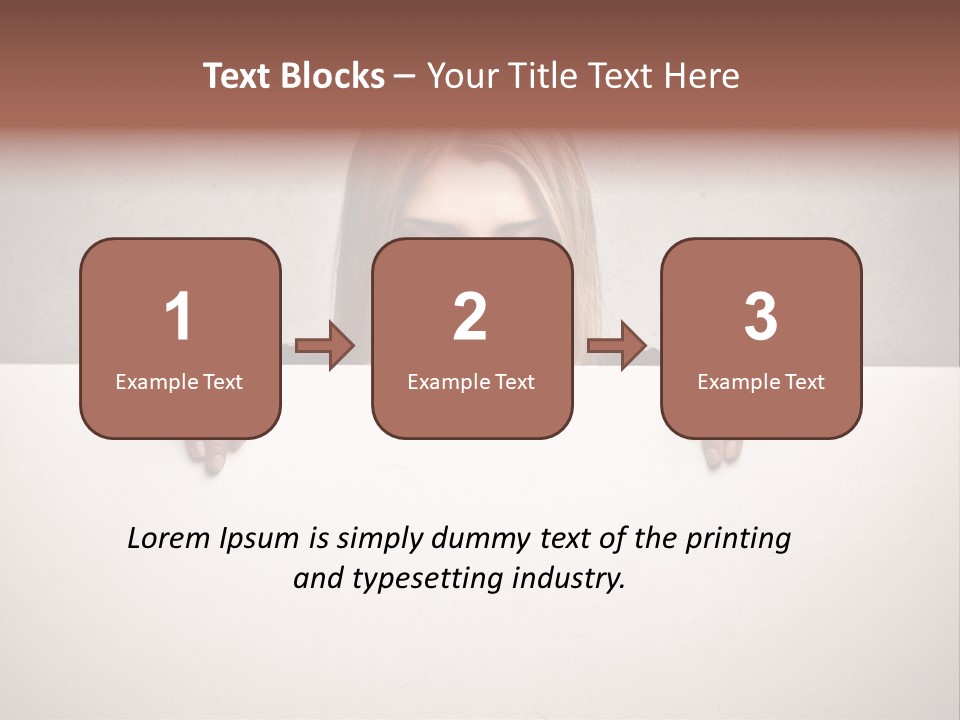 Text Blocks – Your Title Text Here

1
Example Text

2
Example Text

3
Example Text

Lorem Ipsum is simply dummy text of the printing and typesetting industry.